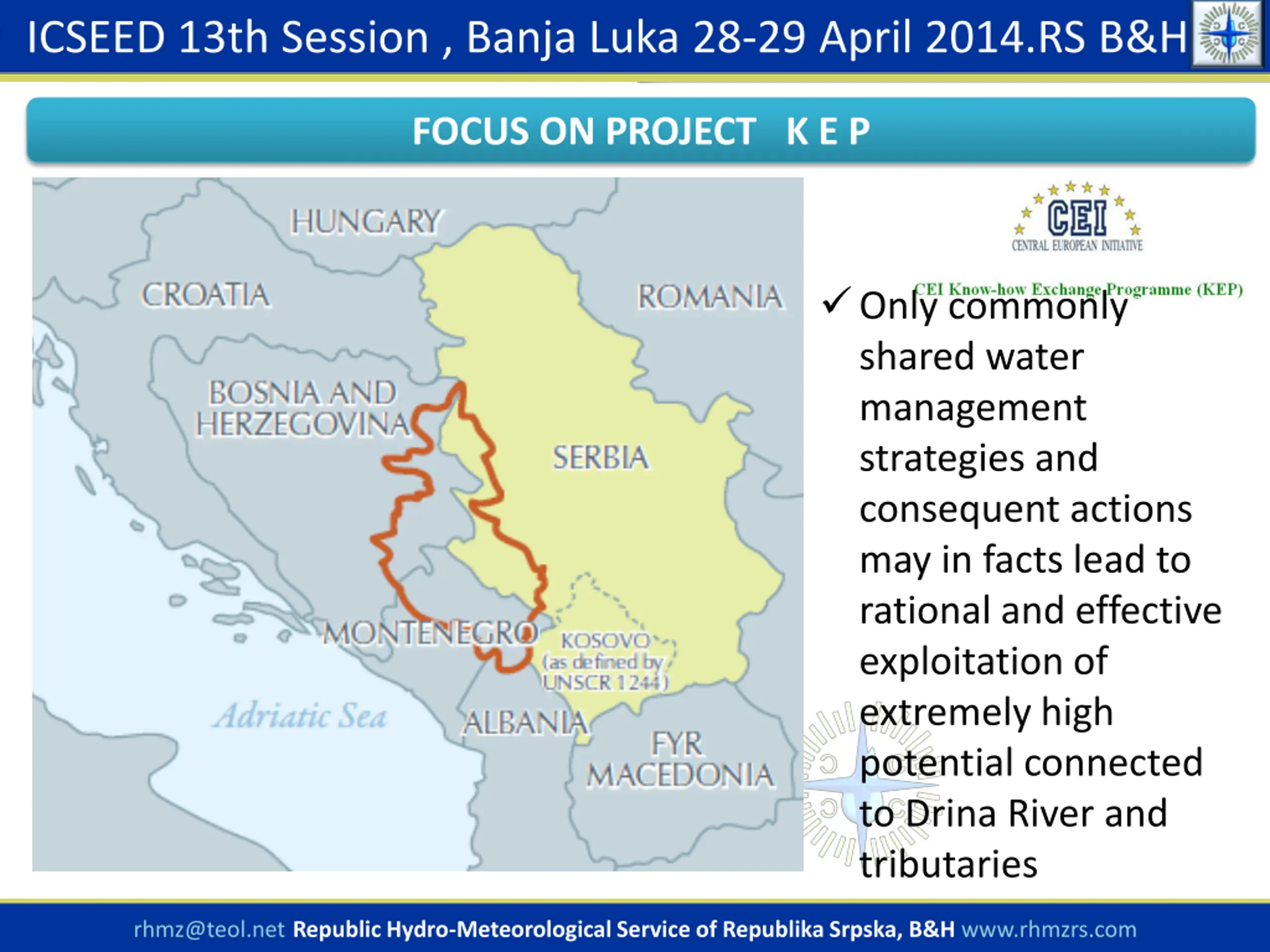 ICSEED 13th Session , Banja Luka 28-29 April 2014.RS B&H

FOCUS ON PROJECT K E P

HUNGARY
CROATIA
ROMANIA
BOSNIA AND HERZEGOVINA
SERBIA
MONTENEGRO
KOSOVO (as defined by UNSCR 1244)
Adriatic Sea
ALBANIA
FYR MACEDONIA

CEI
CENTRAL EUROPEAN INITIATIVE
CEI Know-how Exchange Programme (KEP)

✓ Only commonly shared water management strategies and consequent actions may in facts lead to rational and effective exploitation of extremely high potential connected to Drina River and tributaries

rhmz@teol.net Republic Hydro-Meteorological Service of Republika Srpska, B&H www.rhmzrs.com